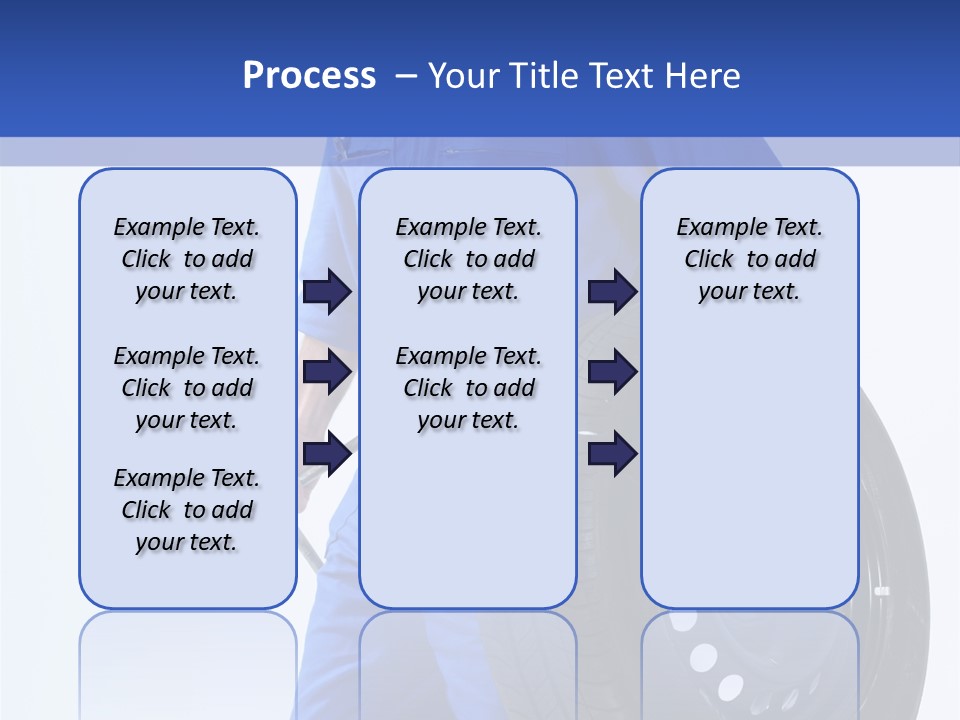 Process – Your Title Text Here

Example Text. Click to add your text.

Example Text. Click to add your text.

Example Text. Click to add your text.

Example Text. Click to add your text.

Example Text. Click to add your text.

Example Text. Click to add your text.